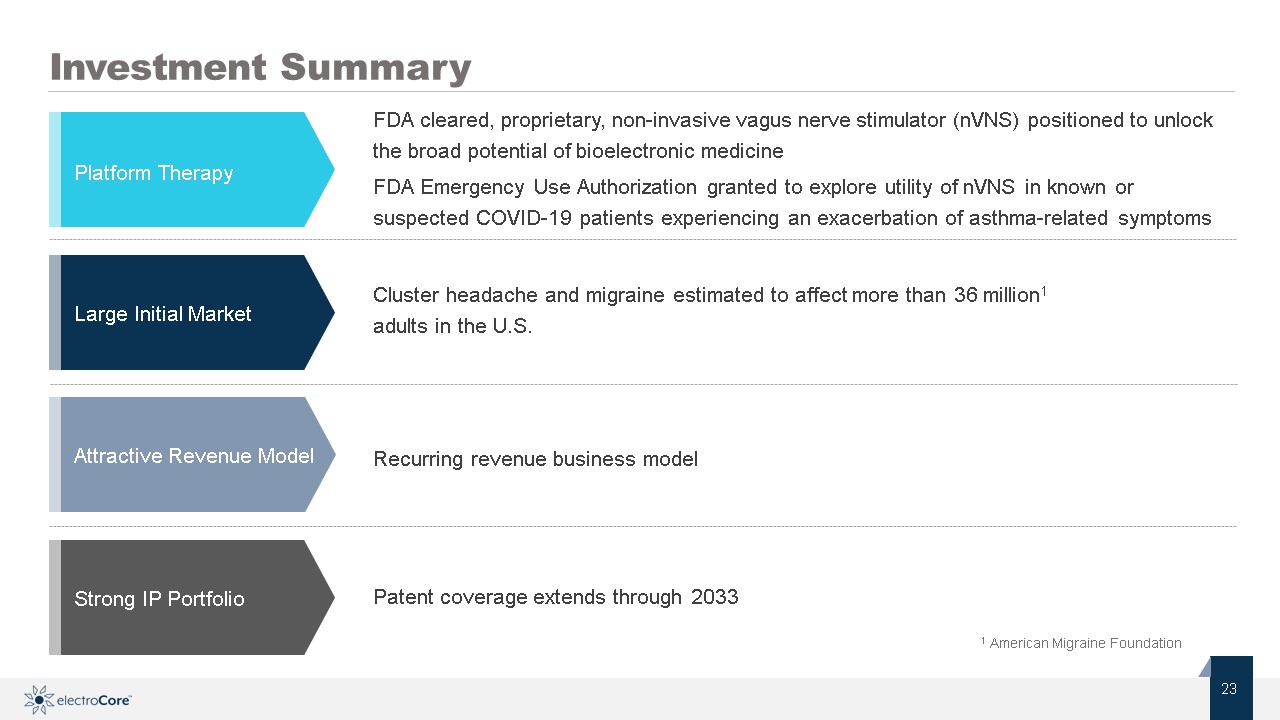 Investment Summary

Platform Therapy

FDA cleared, proprietary, non-invasive vagus nerve stimulator (nVNS) positioned to unlock the broad potential of bioelectronic medicine

FDA Emergency Use Authorization granted to explore utility of nVNS in known or suspected COVID-19 patients experiencing an exacerbation of asthma-related symptoms

Large Initial Market

Cluster headache and migraine estimated to affect more than 36 million$^1$ adults in the U.S.

Attractive Revenue Model

Recurring revenue business model

Strong IP Portfolio

Patent coverage extends through 2033

$^1$ American Migraine Foundation

electroCore™

23